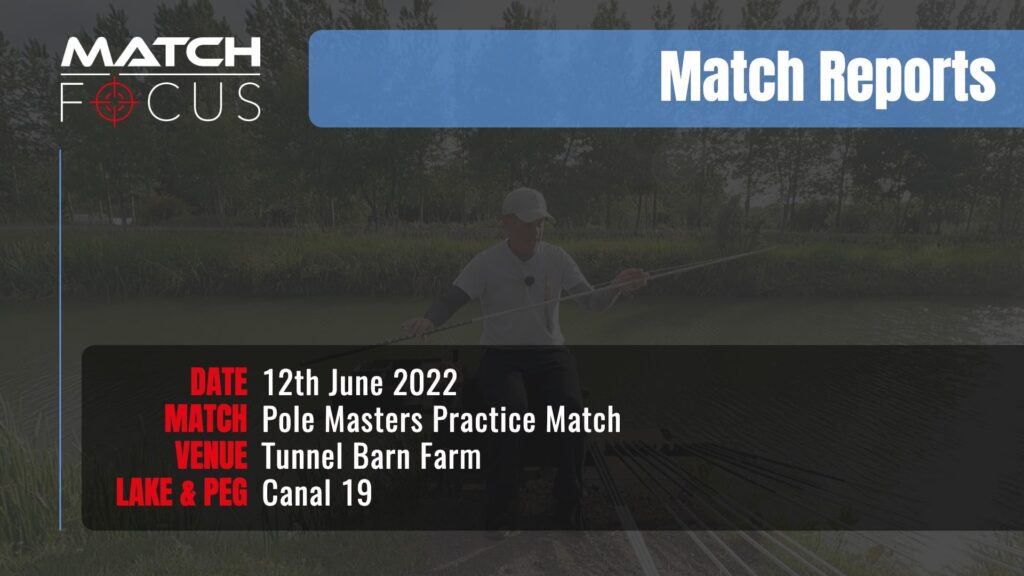 MATCH
FOCUS

Match Reports

DATE 12th June 2022
MATCH Pole Masters Practice Match
VENUE Tunnel Barn Farm
LAKE & PEG Canal 19